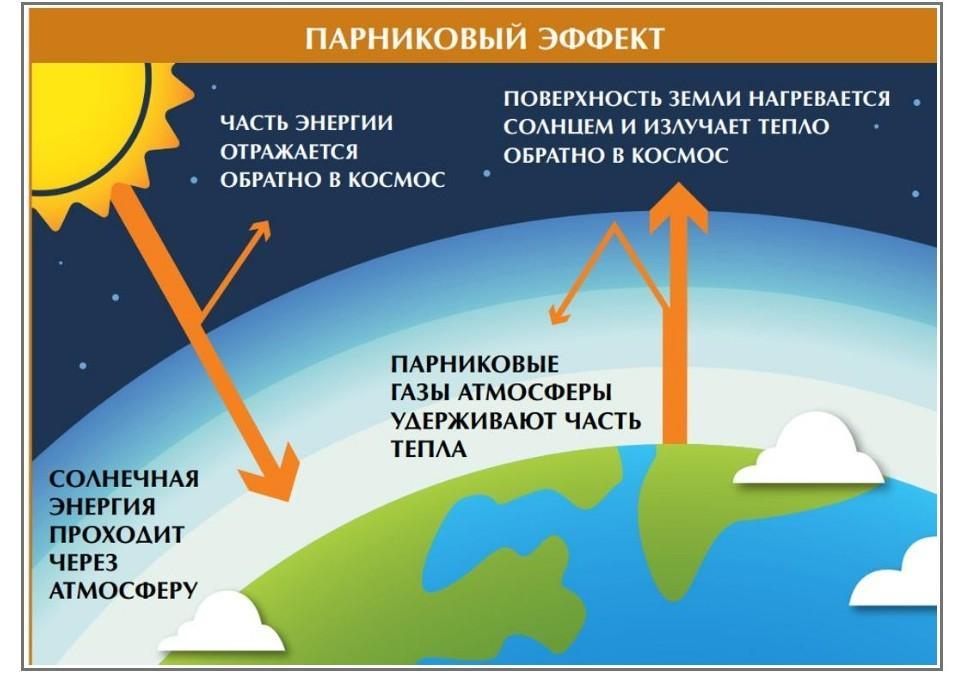 ПАРНИКОВЫЙ ЭФФЕКТ

ЧАСТЬ ЭНЕРГИИ ОТРАЖАЕТСЯ ОБРАТНО В КОСМОС

ПОВЕРХНОСТЬ ЗЕМЛИ НАГРЕВАЕТСЯ СОЛНЦЕМ И ИЗЛУЧАЕТ ТЕПЛО ОБРАТНО В КОСМОС

ПАРНИКОВЫЕ ГАЗЫ АТМОСФЕРЫ УДЕРЖИВАЮТ ЧАСТЬ ТЕПЛА

СОЛНЕЧНАЯ ЭНЕРГИЯ ПРОХОДИТ ЧЕРЕЗ АТМОСФЕРУ